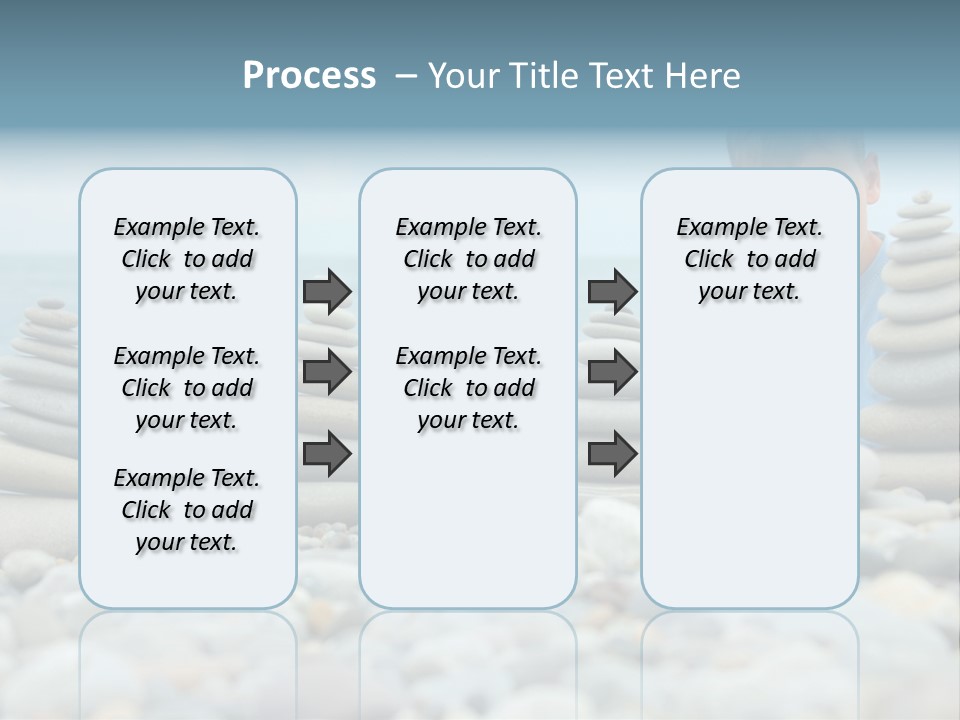 Process – Your Title Text Here

Example Text. Click to add your text.

Example Text. Click to add your text.

Example Text. Click to add your text.

Example Text. Click to add your text.

Example Text. Click to add your text.

Example Text. Click to add your text.